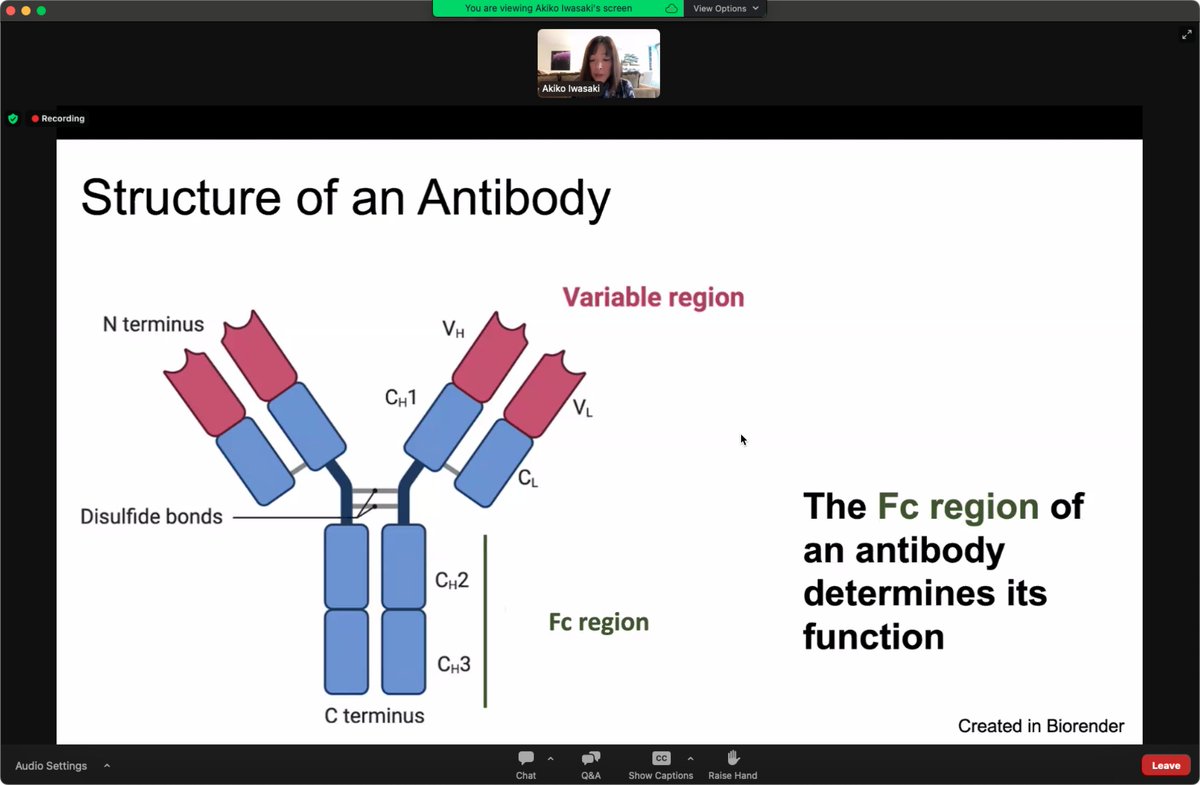 You are viewing Akiko Iwasaki's screen
View Options

Akiko Iwasaki

Recording

Structure of an Antibody

Variable region

N terminus

$V_H$

$C_H1$

$V_L$

$C_L$

Disulfide bonds

$C_H2$

Fc region

$C_H3$

C terminus

The Fc region of an antibody determines its function

Created in Biorender

Audio Settings
Chat
Q&A
CC
Show Captions
Raise Hand
Leave